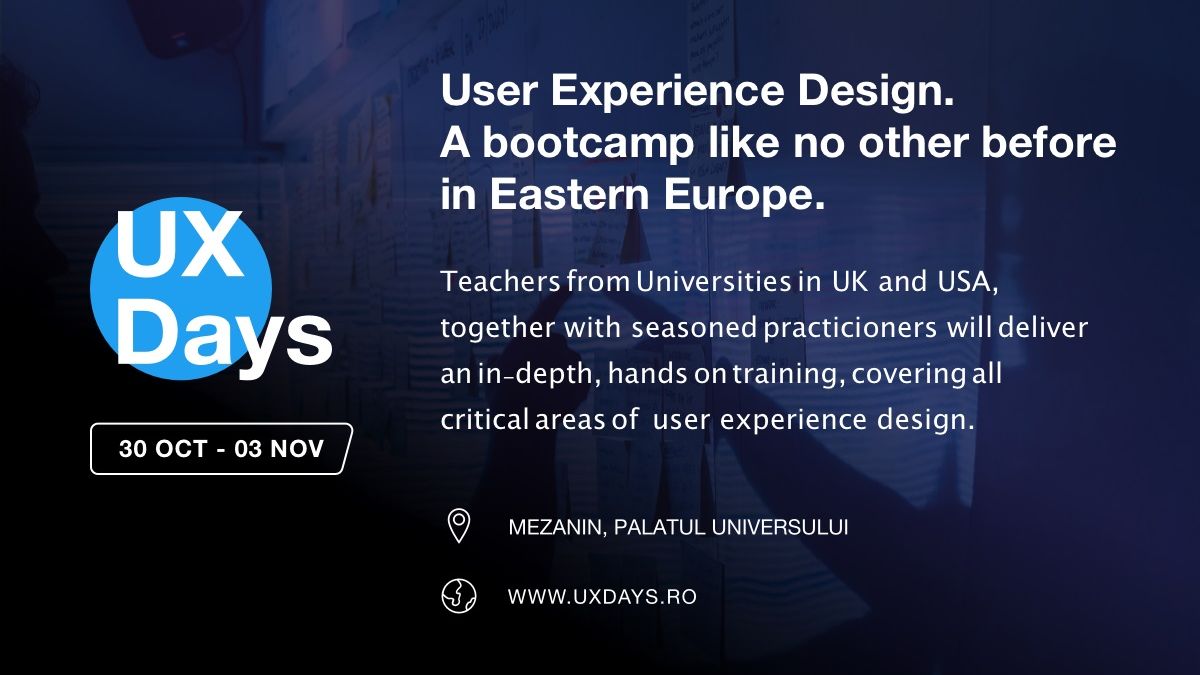 UX Days

30 OCT - 03 NOV

User Experience Design.
A bootcamp like no other before in Eastern Europe.

Teachers from Universities in UK and USA, together with seasoned practicioners will deliver an in-depth, hands on training, covering all critical areas of user experience design.

MEZANIN, PALATUL UNIVERSULUI

WWW.UXDAYS.RO